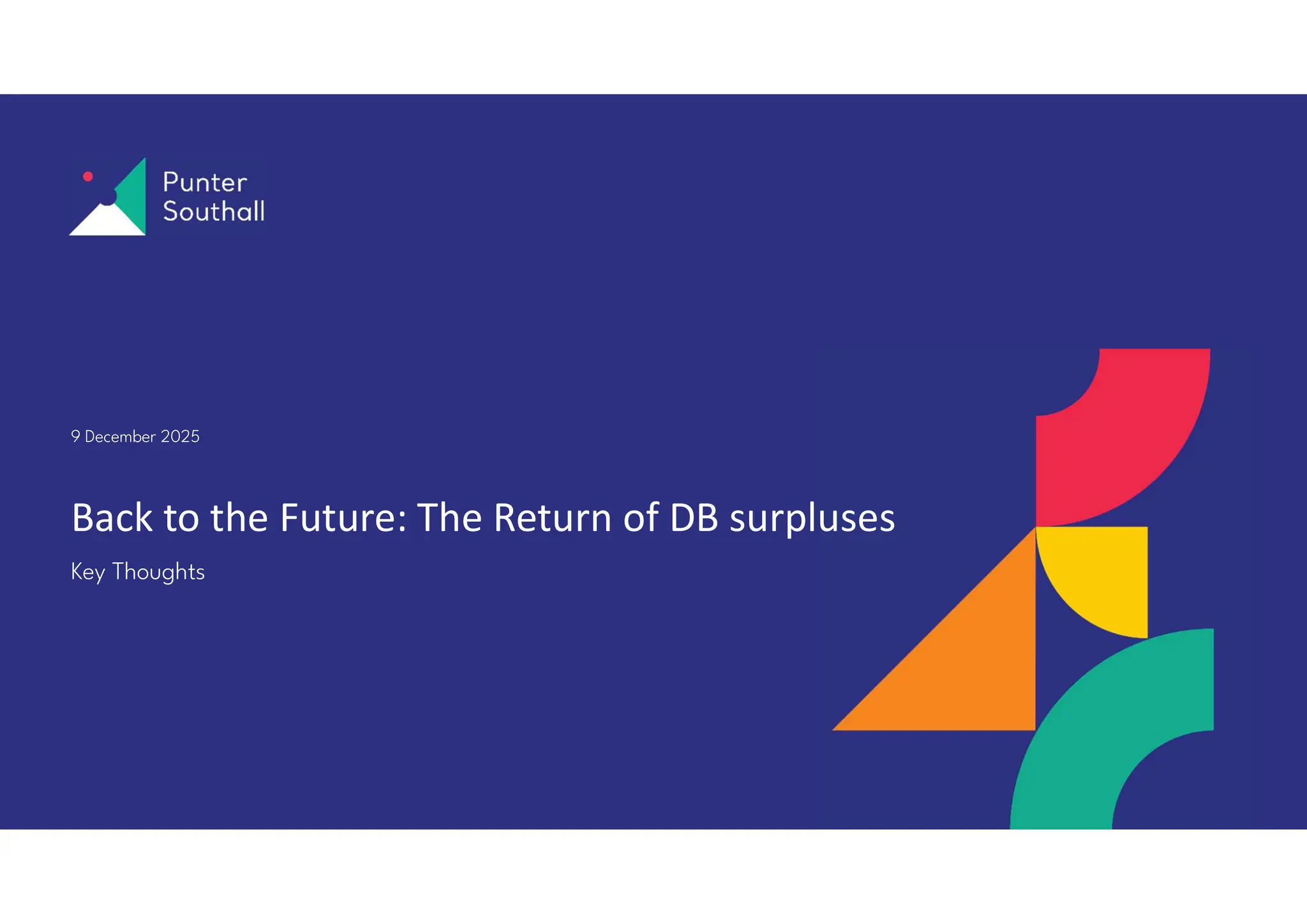 Punter Southall

9 December 2025

Back to the Future: The Return of DB surpluses

Key Thoughts